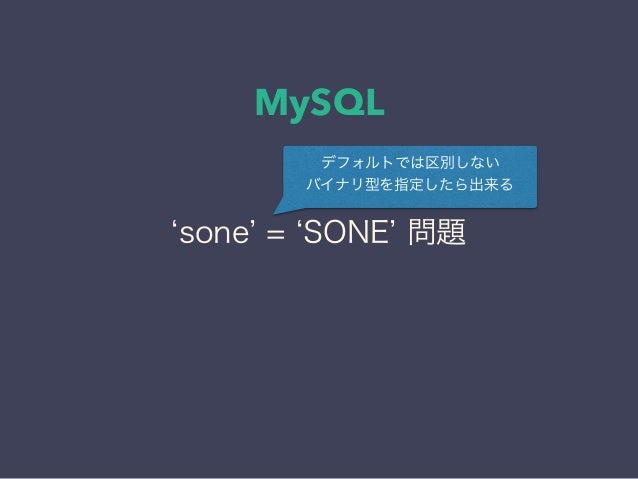 MySQL

デフォルトでは区別しない
バイナリ型を指定したら出来る

‘sone’ = ‘SONE’ 問題